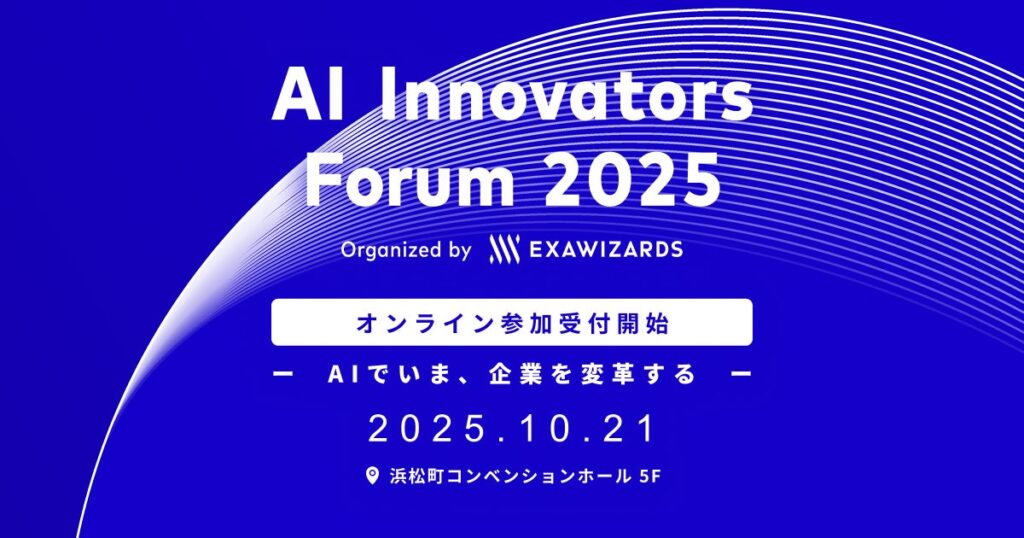 AI Innovators Forum 2025

Organized by EXAWIZARDS

オンライン参加受付開始

ー AIでいま、企業を変革する ー

2025.10.21

浜松町コンベンションホール 5F